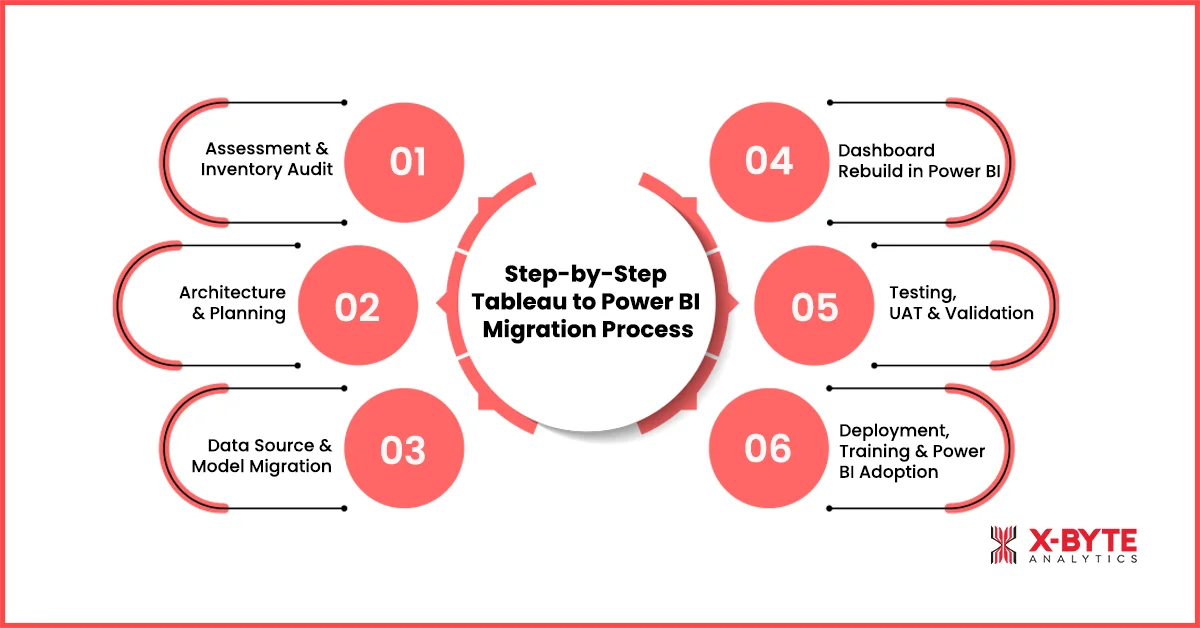 Step-by-Step Tableau to Power BI Migration Process

Assessment & Inventory Audit
01

Architecture & Planning
02

Data Source & Model Migration
03

04
Dashboard Rebuild in Power BI

05
Testing, UAT & Validation

06
Deployment, Training & Power BI Adoption

X-BYTE
ANALYTICS